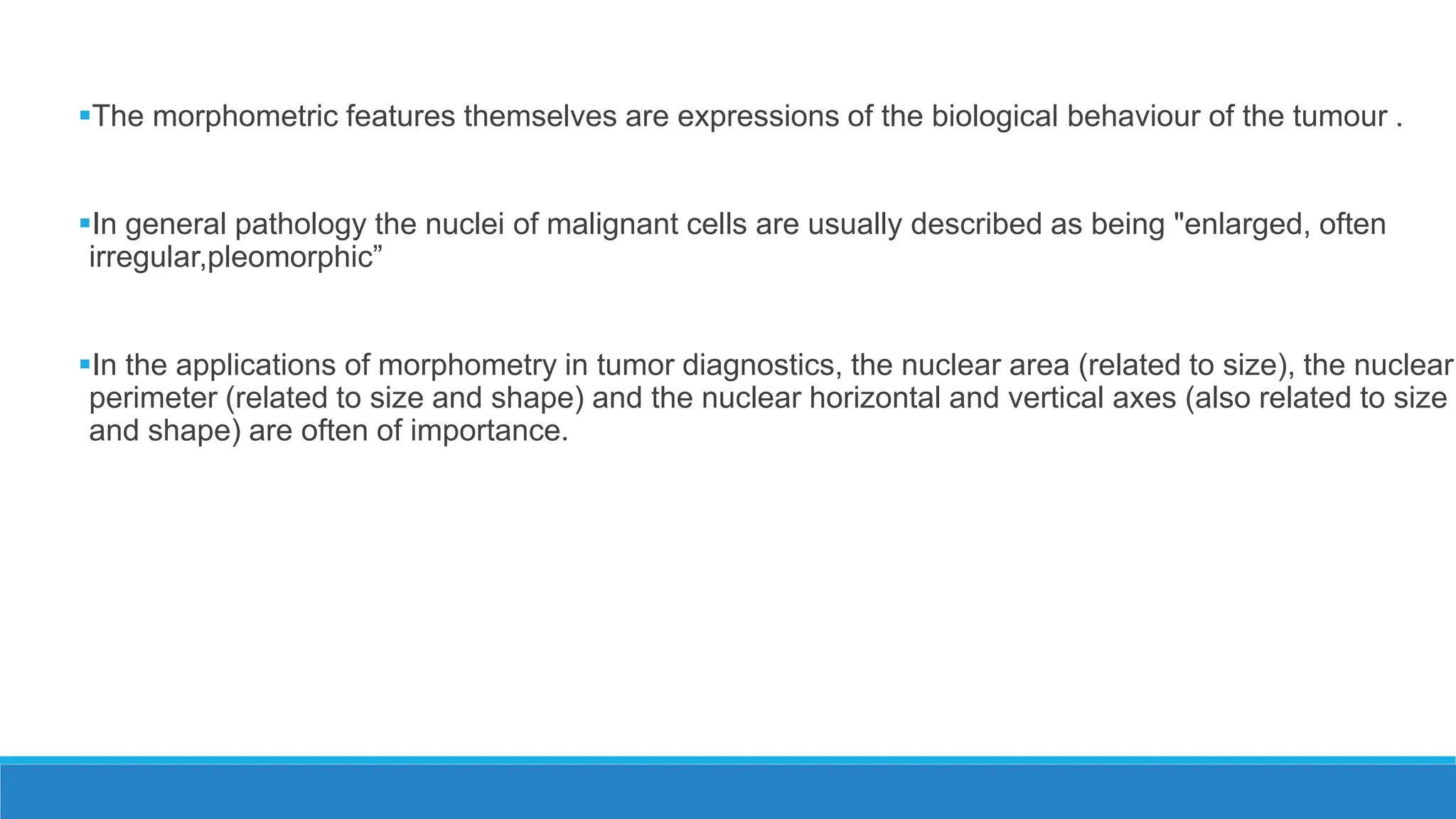 ▪The morphometric features themselves are expressions of the biological behaviour of the tumour .

▪In general pathology the nuclei of malignant cells are usually described as being "enlarged, often irregular,pleomorphic”

▪In the applications of morphometry in tumor diagnostics, the nuclear area (related to size), the nuclear perimeter (related to size and shape) and the nuclear horizontal and vertical axes (also related to size and shape) are often of importance.